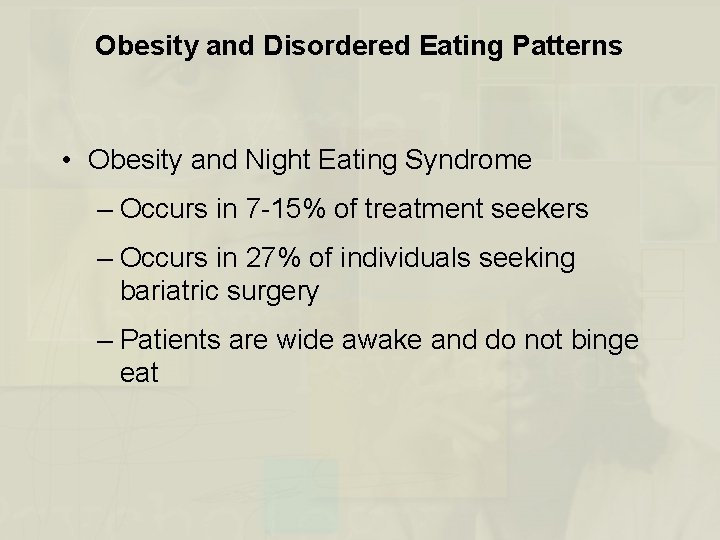 Obesity and Disordered Eating Patterns

• Obesity and Night Eating Syndrome

– Occurs in 7-15% of treatment seekers

– Occurs in 27% of individuals seeking bariatric surgery

– Patients are wide awake and do not binge eat